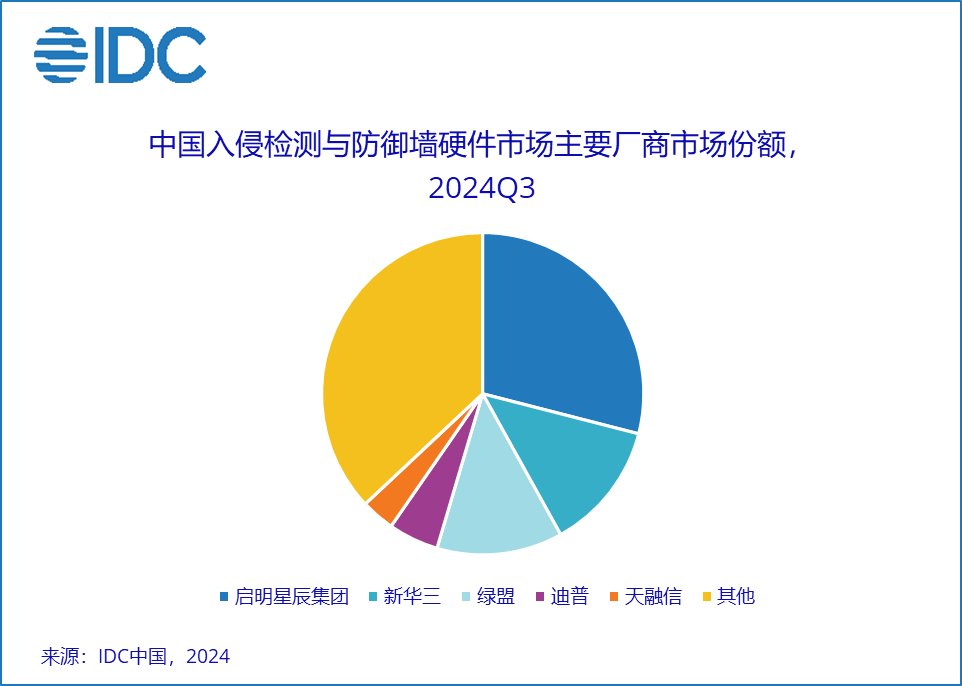 IDC

中国入侵检测与防御墙硬件市场主要厂商市场份额，2024Q3

启明星辰集团 新华三 绿盟 迪普 天融信 其他

来源：IDC中国，2024